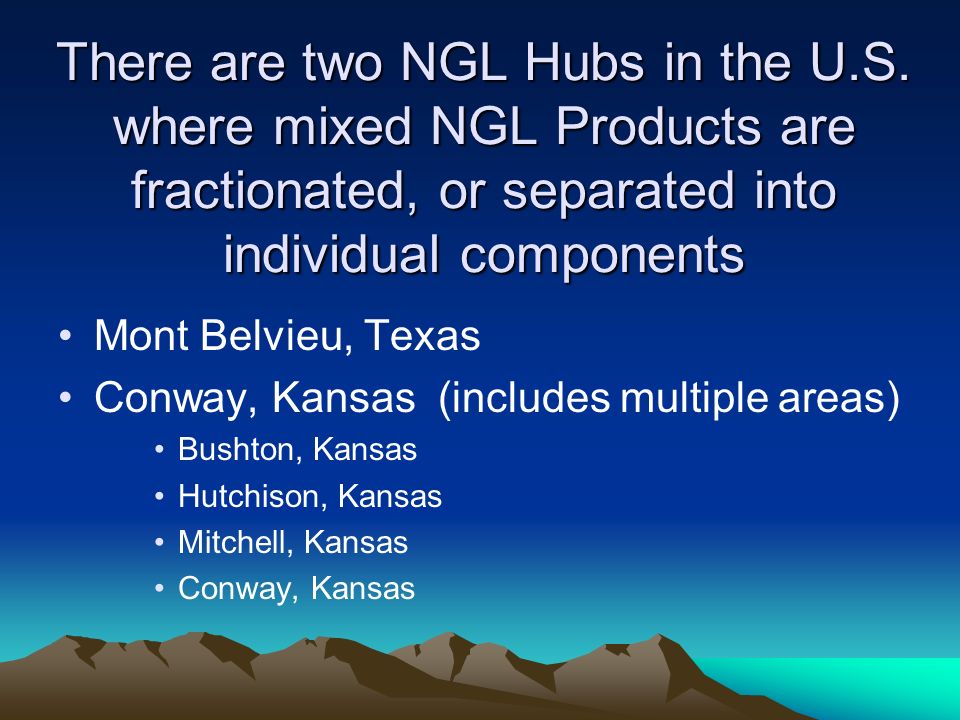 There are two NGL Hubs in the U.S. where mixed NGL Products are fractionated, or separated into individual components

• Mont Belvieu, Texas
• Conway, Kansas (includes multiple areas)
  • Bushton, Kansas
  • Hutchison, Kansas
  • Mitchell, Kansas
  • Conway, Kansas